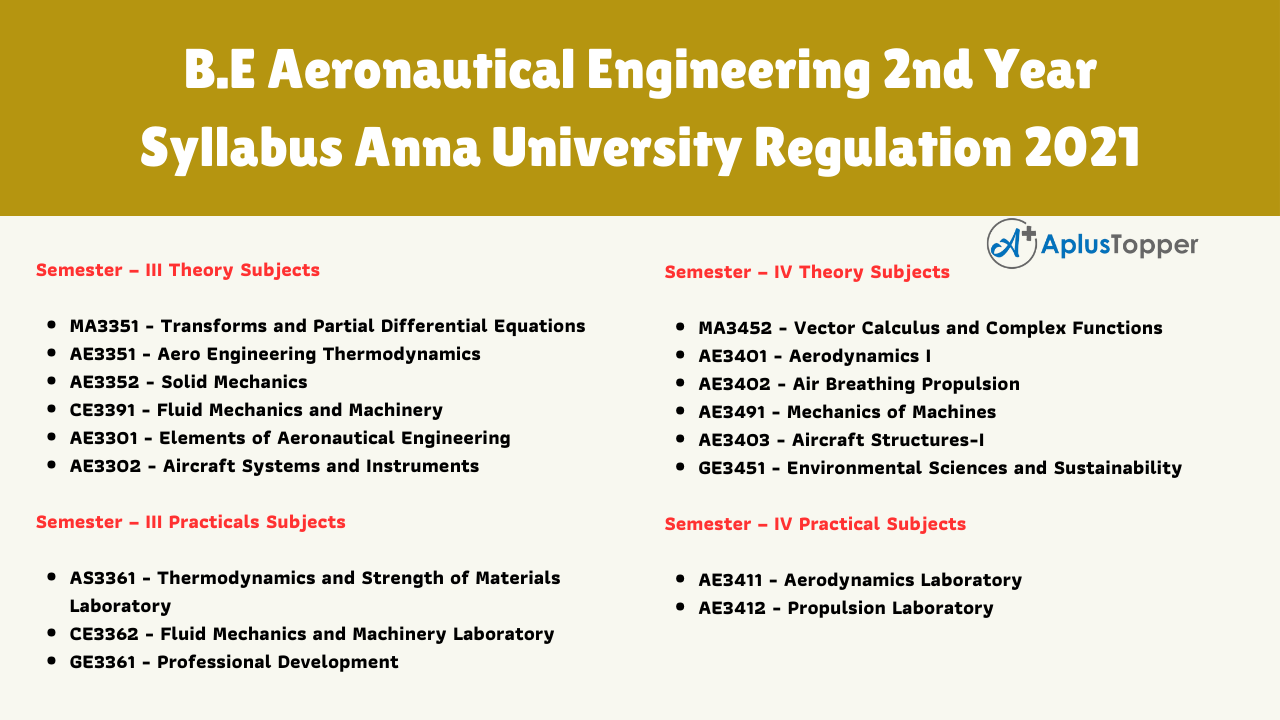 B.E Aeronautical Engineering 2nd Year Syllabus Anna University Regulation 2021

A+ AplusTopper

Semester – III Theory Subjects

- MA3351 - Transforms and Partial Differential Equations
- AE3351 - Aero Engineering Thermodynamics
- AE3352 - Solid Mechanics
- CE3391 - Fluid Mechanics and Machinery
- AE3301 - Elements of Aeronautical Engineering
- AE3302 - Aircraft Systems and Instruments

Semester – III Practicals Subjects

- AS3361 - Thermodynamics and Strength of Materials Laboratory
- CE3362 - Fluid Mechanics and Machinery Laboratory
- GE3361 - Professional Development

Semester – IV Theory Subjects

- MA3452 - Vector Calculus and Complex Functions
- AE3401 - Aerodynamics I
- AE3402 - Air Breathing Propulsion
- AE3491 - Mechanics of Machines
- AE3403 - Aircraft Structures-I
- GE3451 - Environmental Sciences and Sustainability

Semester – IV Practical Subjects

- AE3411 - Aerodynamics Laboratory
- AE3412 - Propulsion Laboratory